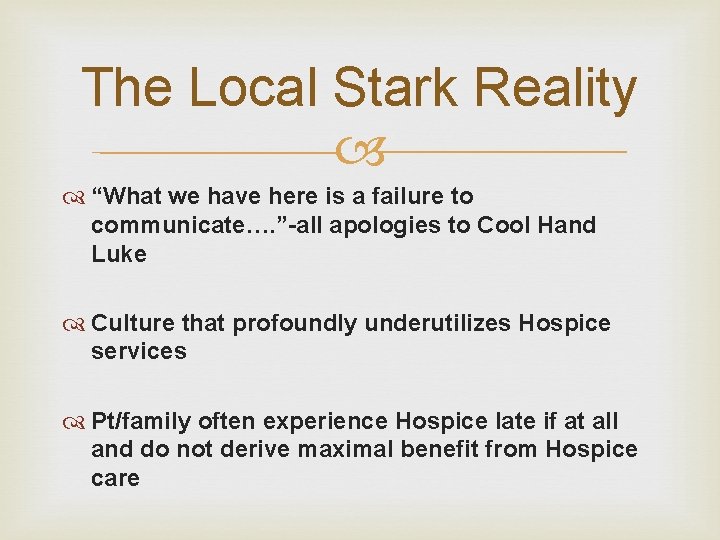 The Local Stark Reality

“What we have here is a failure to communicate….”-all apologies to Cool Hand Luke

Culture that profoundly underutilizes Hospice services

Pt/family often experience Hospice late if at all and do not derive maximal benefit from Hospice care